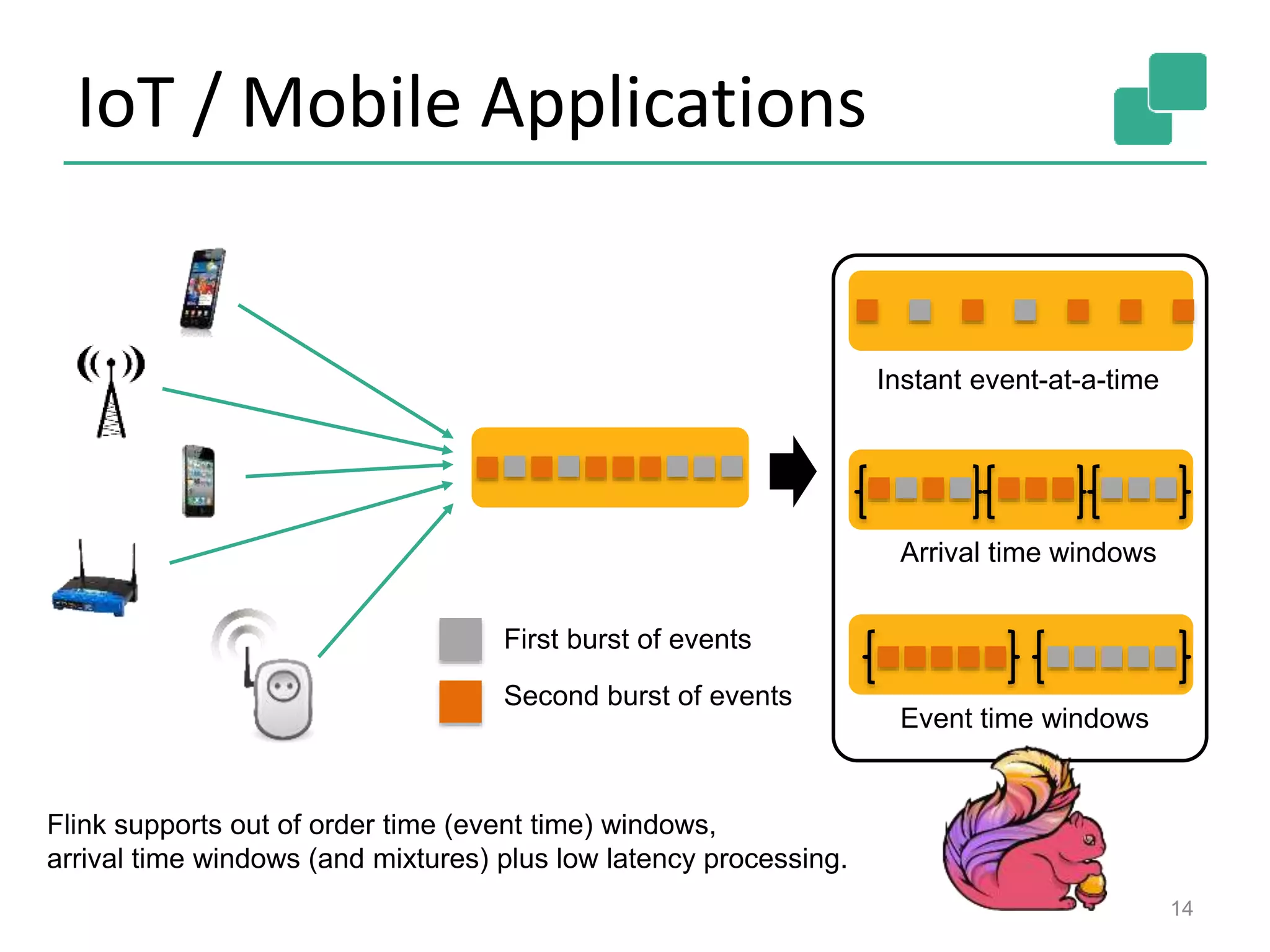 IoT / Mobile Applications

Instant event-at-a-time

Arrival time windows

Event time windows

First burst of events

Second burst of events

Flink supports out of order time (event time) windows, arrival time windows (and mixtures) plus low latency processing.

14